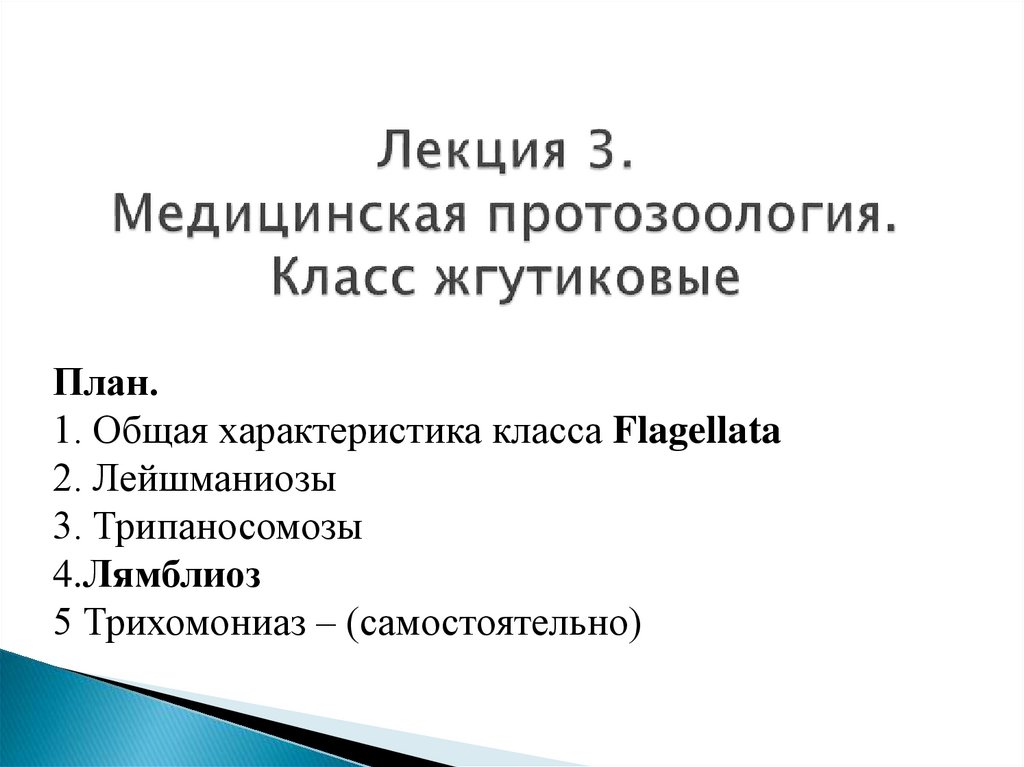 Лекция 3.
Медицинская протозоология.
Класс жгутиковые

План.
1. Общая характеристика класса Flagellata
2. Лейшманиозы
3. Трипаносомозы
4.Лямблиоз
5 Трихомониаз – (самостоятельно)